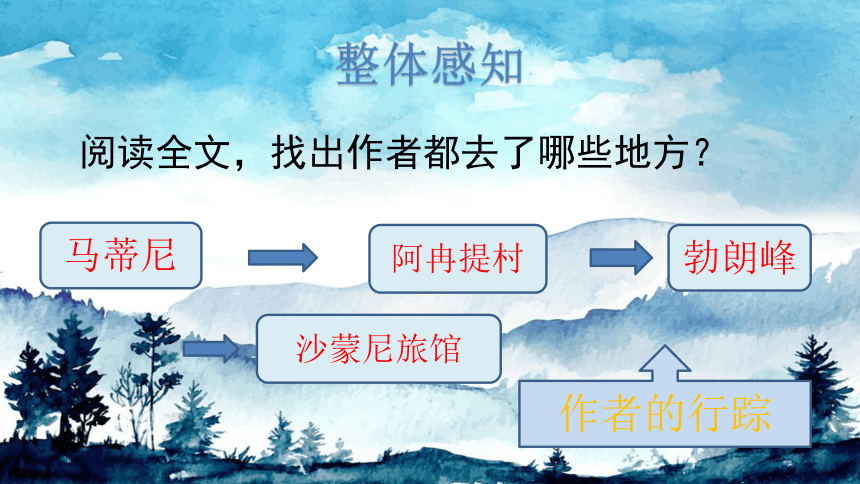 整体感知

阅读全文，找出作者都去了哪些地方？

马蒂尼

阿冉提村

勃朗峰

沙蒙尼旅馆

作者的行踪